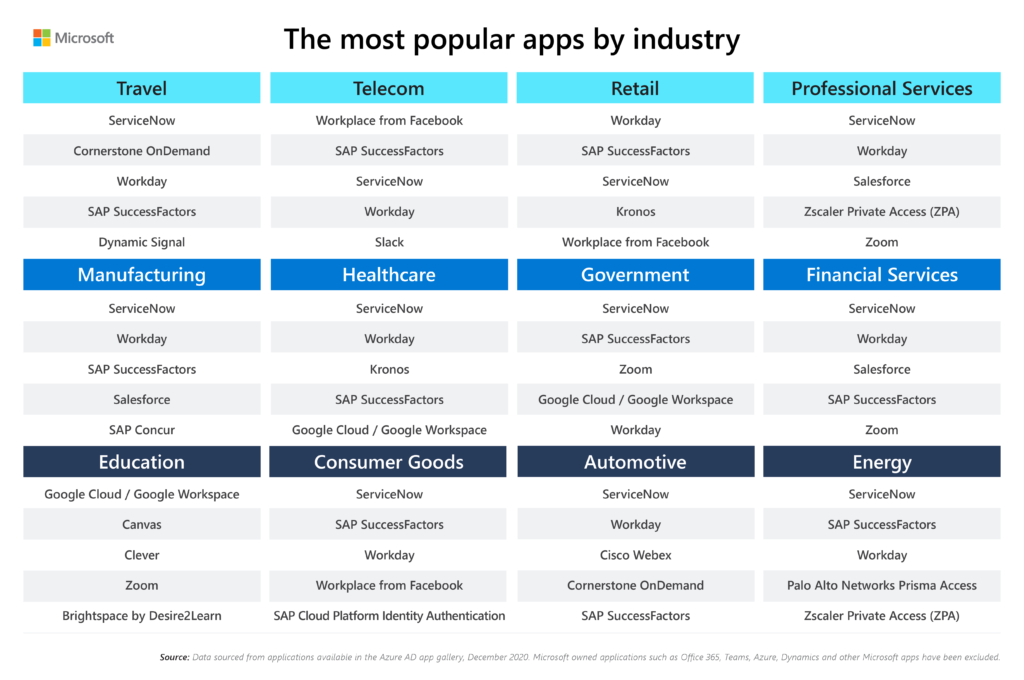 Microsoft

The most popular apps by industry

| Travel | Telecom | Retail | Professional Services |
|---|---|---|---|
| ServiceNow | Workplace from Facebook | Workday | ServiceNow |
| Cornerstone OnDemand | SAP SuccessFactors | SAP SuccessFactors | Workday |
| Workday | ServiceNow | ServiceNow | Salesforce |
| SAP SuccessFactors | Workday | Kronos | Zscaler Private Access (ZPA) |
| Dynamic Signal | Slack | Workplace from Facebook | Zoom |

| Manufacturing | Healthcare | Government | Financial Services |
|---|---|---|---|
| ServiceNow | ServiceNow | ServiceNow | ServiceNow |
| Workday | Workday | SAP SuccessFactors | Workday |
| SAP SuccessFactors | Kronos | Zoom | Salesforce |
| Salesforce | SAP SuccessFactors | Google Cloud / Google Workspace | SAP SuccessFactors |
| SAP Concur | Google Cloud / Google Workspace | Workday | Zoom |

| Education | Consumer Goods | Automotive | Energy |
|---|---|---|---|
| Google Cloud / Google Workspace | ServiceNow | ServiceNow | ServiceNow |
| Canvas | SAP SuccessFactors | Workday | SAP SuccessFactors |
| Clever | Workday | Cisco Webex | Workday |
| Zoom | Workplace from Facebook | Cornerstone OnDemand | Palo Alto Networks Prisma Access |
| Brightspace by Desire2Learn | SAP Cloud Platform Identity Authentication | SAP SuccessFactors | Zscaler Private Access (ZPA) |

Source: Data sourced from applications available in the Azure AD app gallery, December 2020. Microsoft owned applications such as Office 365, Teams, Azure, Dynamics and other Microsoft apps have been excluded.